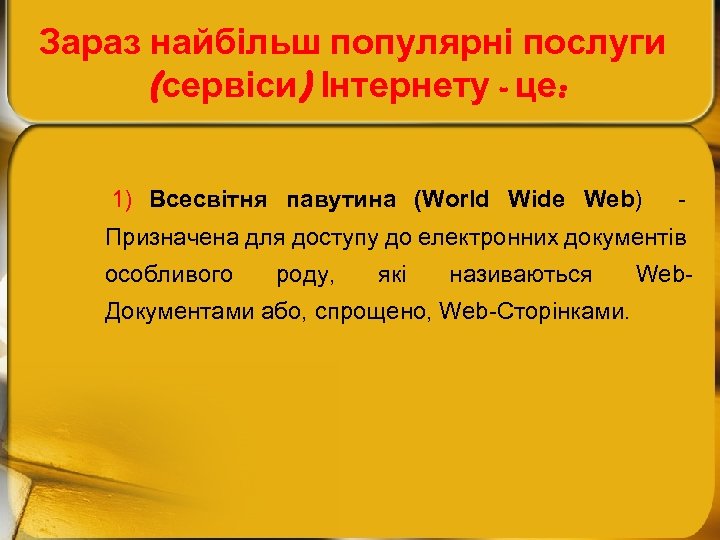 Зараз найбільш популярні послуги (сервіси) Інтернету - це:

1) Всесвітня павутина (World Wide Web) - Призначена для доступу до електронних документів особливого роду, які називаються Web-Документами або, спрощено, Web-Сторінками.